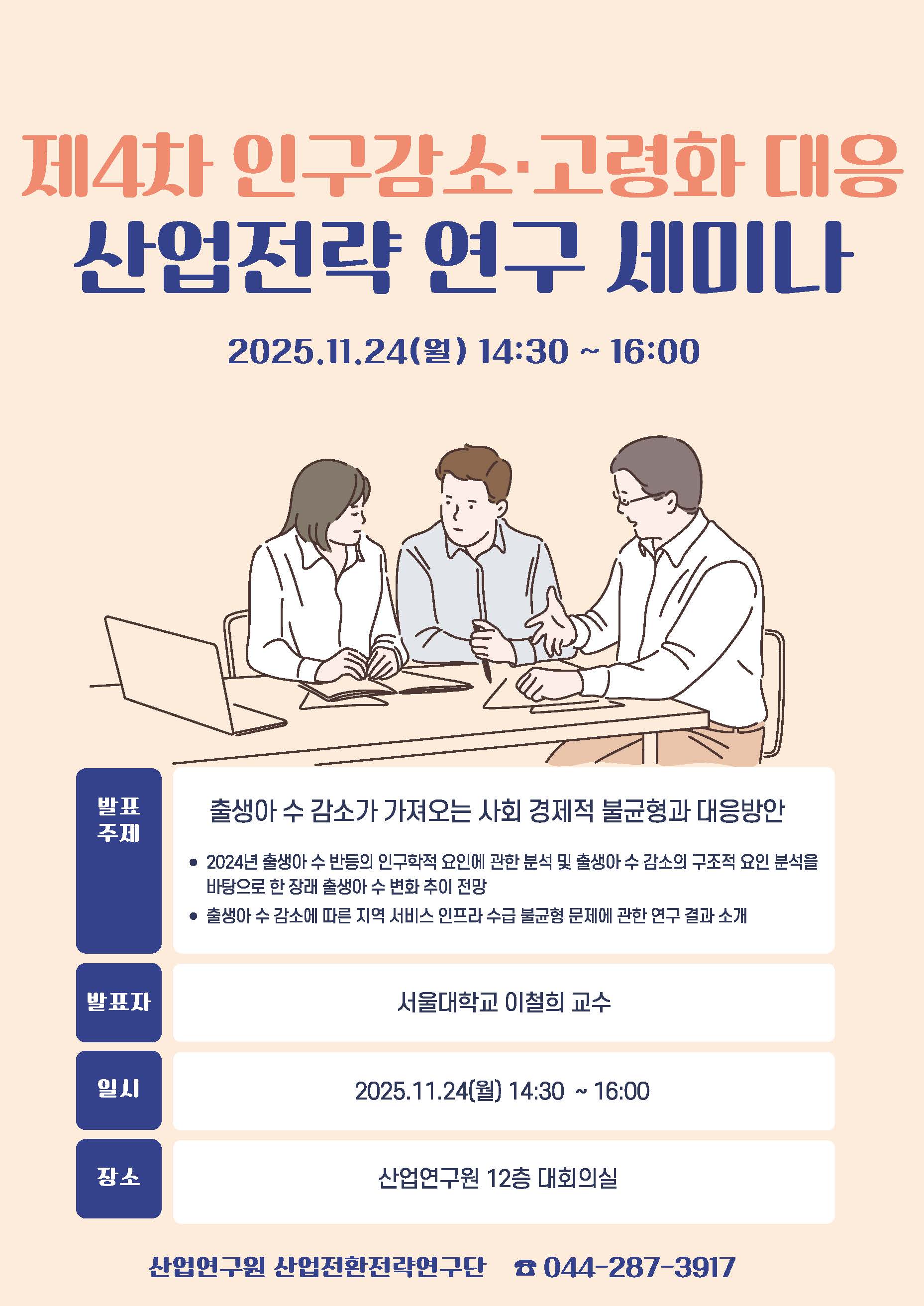 제4차 인구감소·고령화 대응
산업전략 연구 세미나

2025.11.24(월) 14:30 ~ 16:00

발표 주제

출생아 수 감소가 가져오는 사회 경제적 불균형과 대응방안

• 2024년 출생아 수 반등의 인구학적 요인에 관한 분석 및 출생아 수 감소의 구조적 요인 분석을 바탕으로 한 장래 출생아 수 변화 추이 전망
• 출생아 수 감소에 따른 지역 서비스 인프라 수급 불균형 문제에 관한 연구 결과 소개

발표자

서울대학교 이철희 교수

일시

2025.11.24(월) 14:30 ~ 16:00

장소

산업연구원 12층 대회의실

산업연구원 산업전환전략연구단 ☎ 044-287-3917